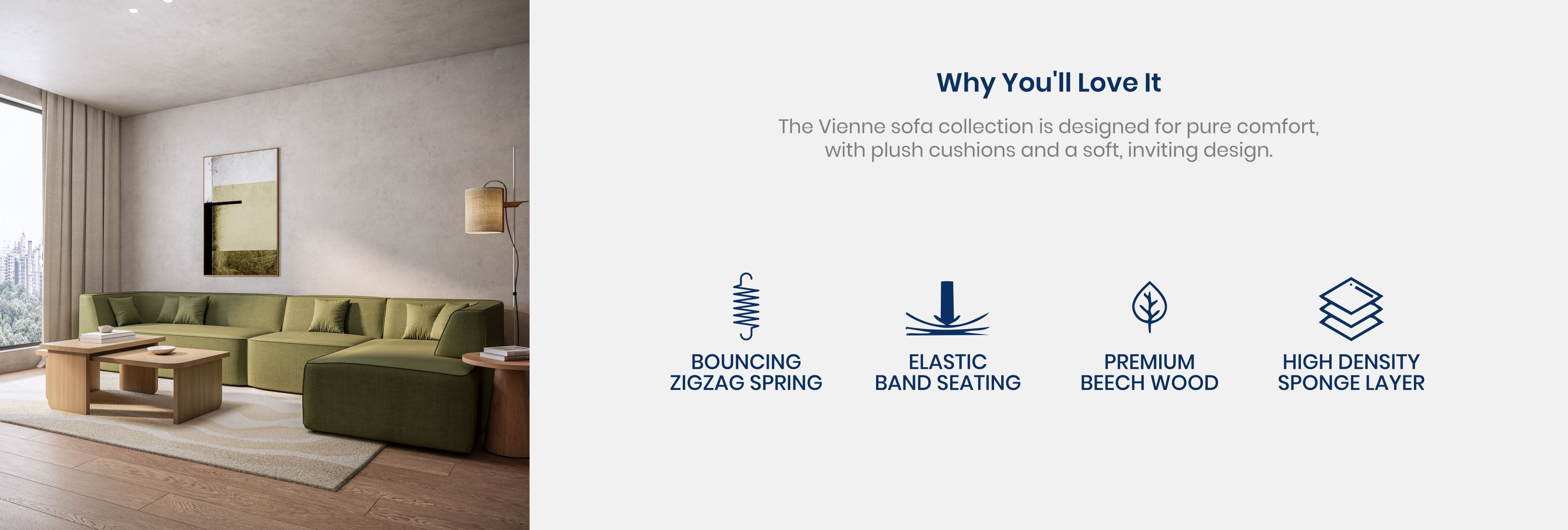 Why You'll Love It

The Vienne sofa collection is designed for pure comfort, with plush cushions and a soft, inviting design.

BOUNCING ZIGZAG SPRING

ELASTIC BAND SEATING

PREMIUM BEECH WOOD

HIGH DENSITY SPONGE LAYER